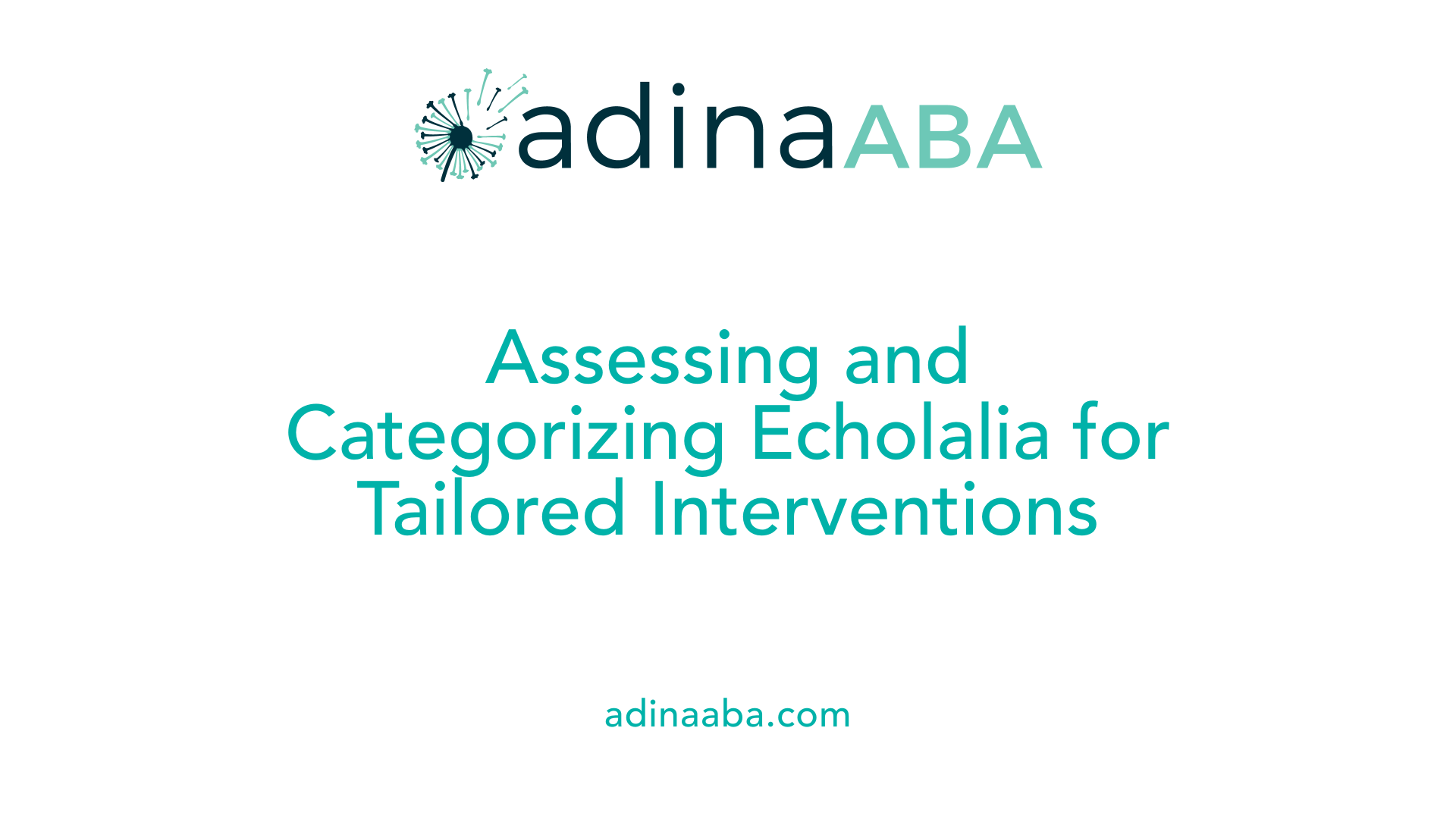 adinaABA

Assessing and Categorizing Echolalia for Tailored Interventions

adinaaba.com